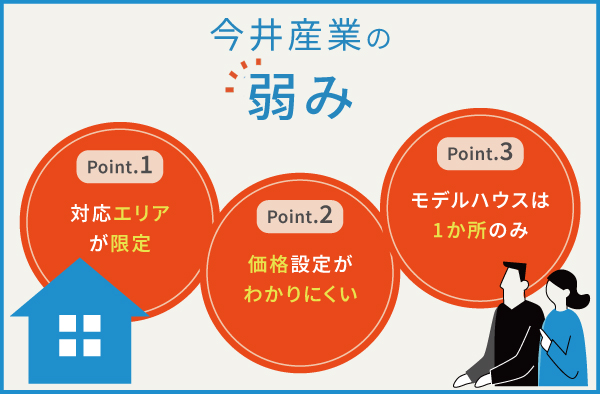 今井産業の
弱み

Point.1
対応エリアが限定

Point.2
価格設定がわかりにくい

Point.3
モデルハウスは1か所のみ